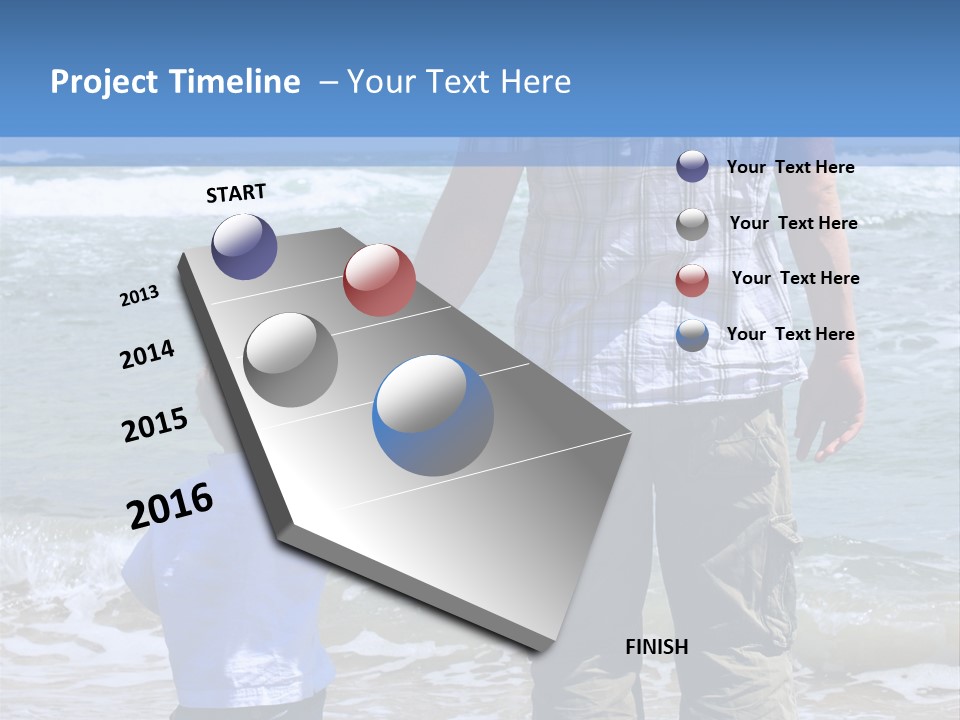 Project Timeline – Your Text Here

START

2013

2014

2015

2016

FINISH

Your Text Here

Your Text Here

Your Text Here

Your Text Here